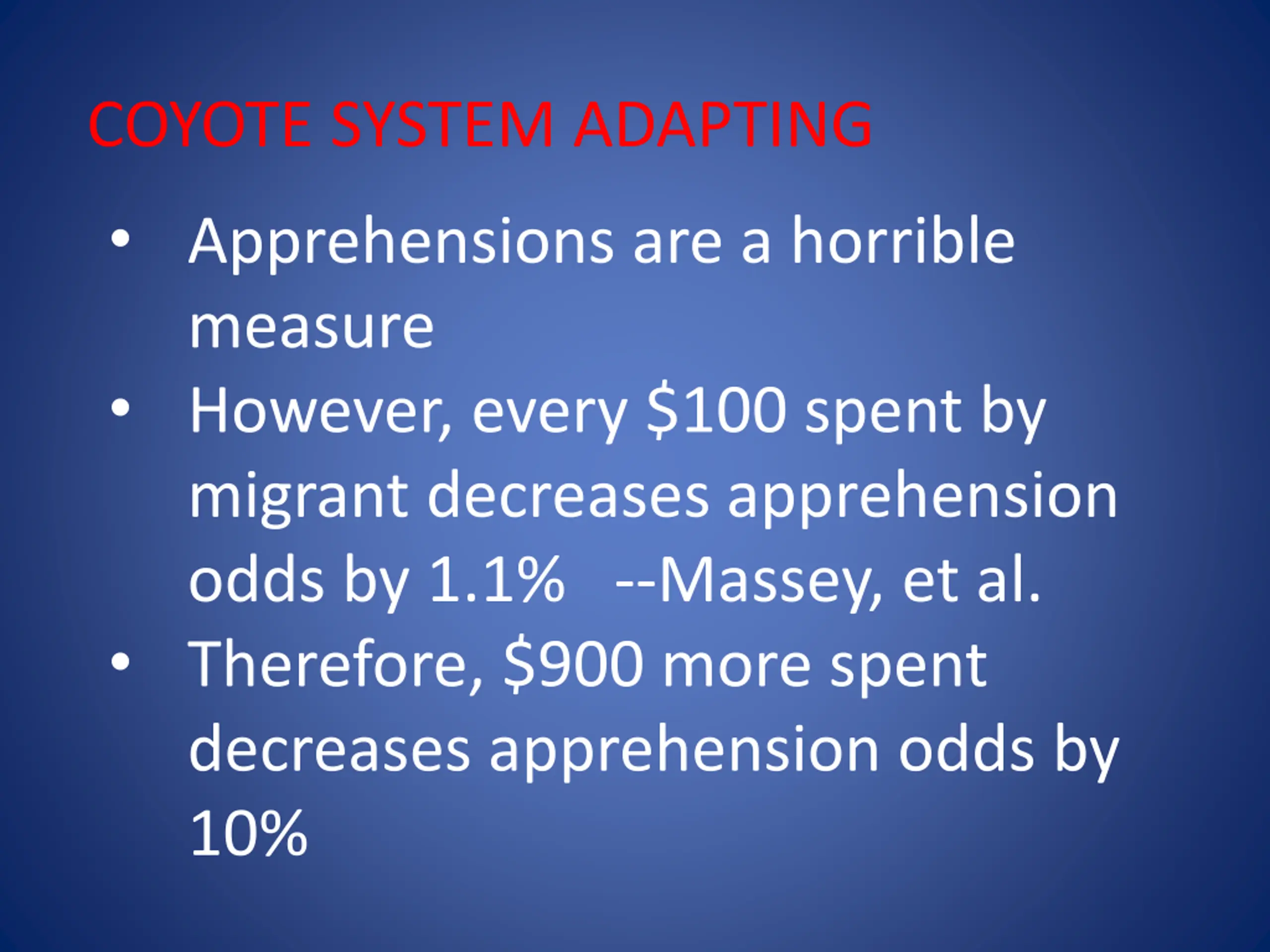 COYOTE SYSTEM ADAPTING

• Apprehensions are a horrible measure
• However, every \$100 spent by migrant decreases apprehension odds by 1.1% --Massey, et al.
• Therefore, \$900 more spent decreases apprehension odds by 10%